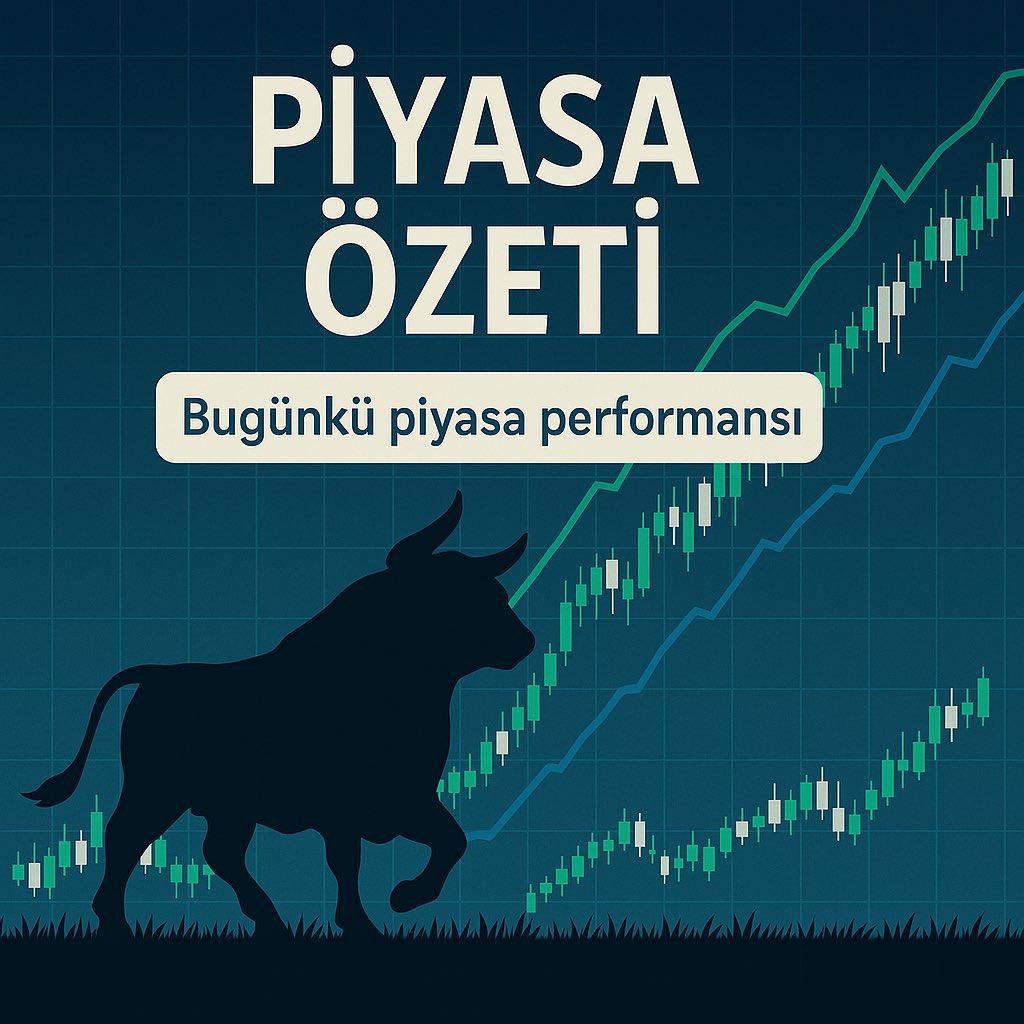 PİYASA ÖZETİ

Bugünkü piyasa performansı